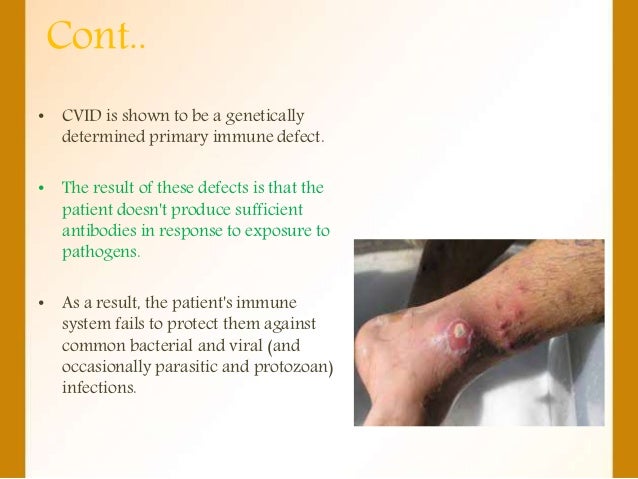 Cont..

• CVID is shown to be a genetically determined primary immune defect.

• The result of these defects is that the patient doesn't produce sufficient antibodies in response to exposure to pathogens.

• As a result, the patient's immune system fails to protect them against common bacterial and viral (and occasionally parasitic and protozoan) infections.